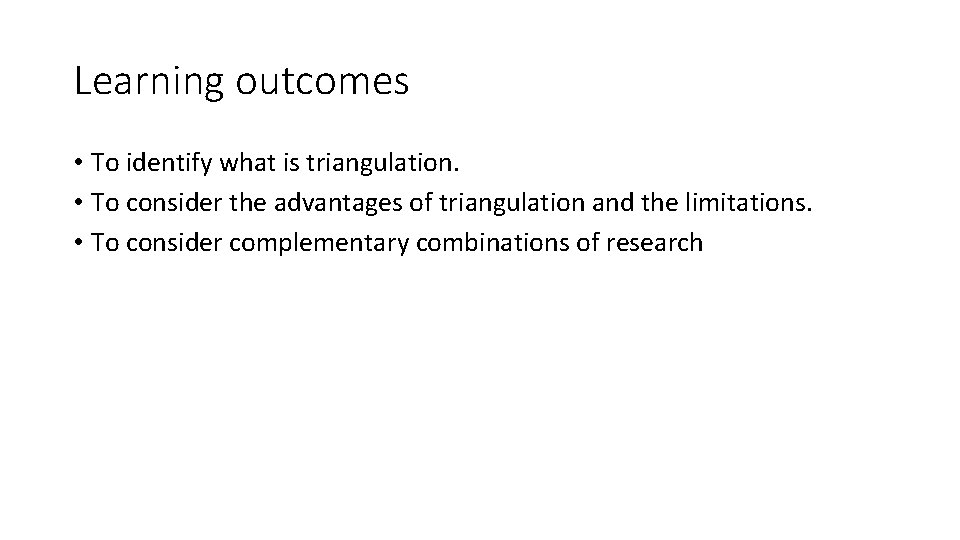 Learning outcomes

• To identify what is triangulation.
• To consider the advantages of triangulation and the limitations.
• To consider complementary combinations of research